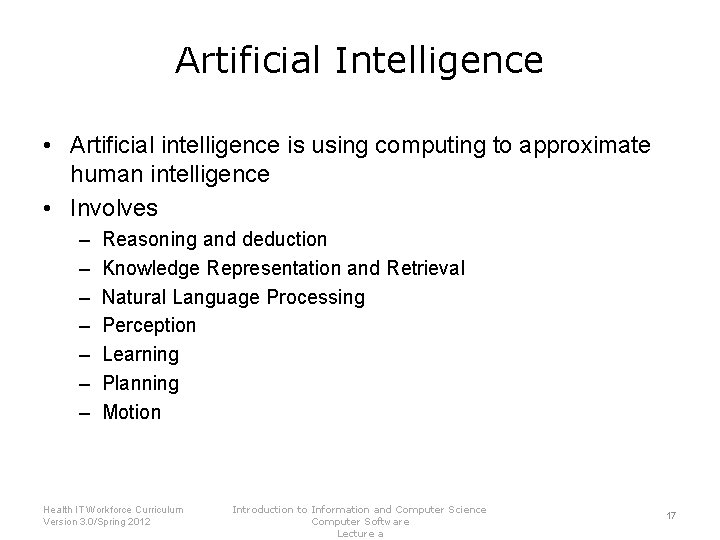 Artificial Intelligence

• Artificial intelligence is using computing to approximate human intelligence
• Involves
– Reasoning and deduction
– Knowledge Representation and Retrieval
– Natural Language Processing
– Perception
– Learning
– Planning
– Motion

Health IT Workforce Curriculum
Version 3.0/Spring 2012

Introduction to Information and Computer Science
Computer Software
Lecture a

17